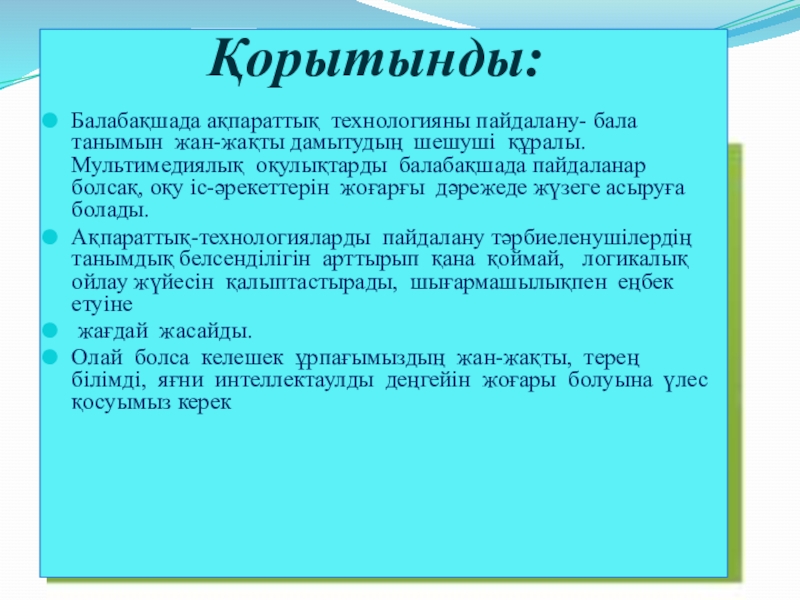 Қорытынды:

Балабақшада ақпараттық технологияны пайдалану- бала танымын жан-жақты дамытудың шешуші құралы. Мультимедиялық оқулықтарды балабақшада пайдаланар болсақ, оқу іс-әрекеттерін жоғарғы дәрежеде жүзеге асыруға болады.

Ақпараттық-технологияларды пайдалану тәрбиеленушілердің танымдық белсенділігін арттырып қана қоймай, логикалық ойлау жүйесін қалыптастырады, шығармашылықпен еңбек етуіне

жағдай жасайды.

Олай болса келешек ұрпағымыздың жан-жақты, терең білімді, яғни интеллектаулды деңгейін жоғары болуына үлес қосуымыз керек